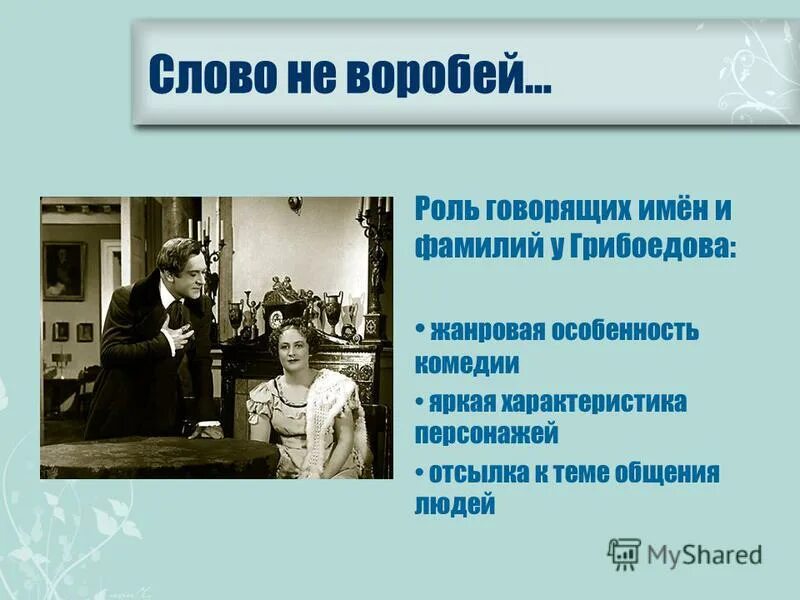 Слово не воробей...

Роль говорящих имён и фамилий у Грибоедова:

• жанровая особенность комедии
• яркая характеристика персонажей
• отсылка к теме общения людей

MyShared